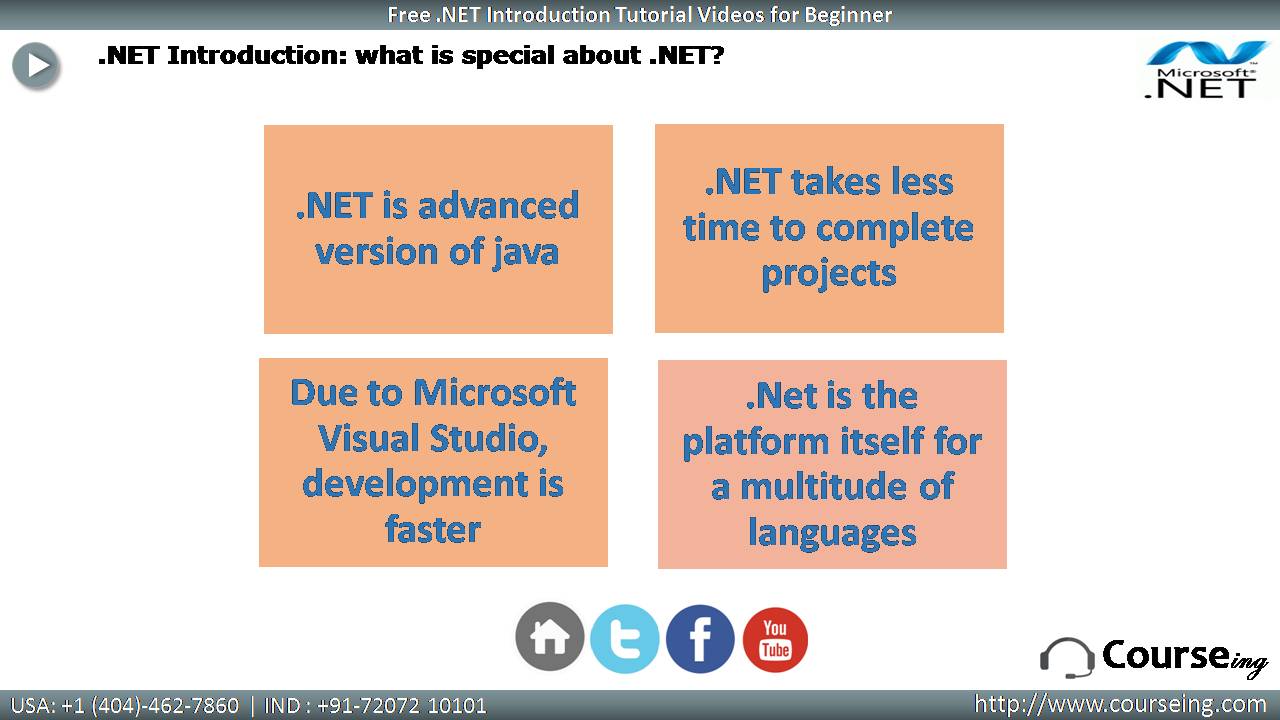 Free .NET Introduction Tutorial Videos for Beginner

.NET Introduction: what is special about .NET?

Microsoft® .NET

.NET is advanced version of java

.NET takes less time to complete projects

Due to Microsoft Visual Studio, development is faster

.Net is the platform itself for a multitude of languages

You Tube

Courseing

USA: +1 (404)-462-7860 | IND : +91-72072 10101

http://www.courseing.com